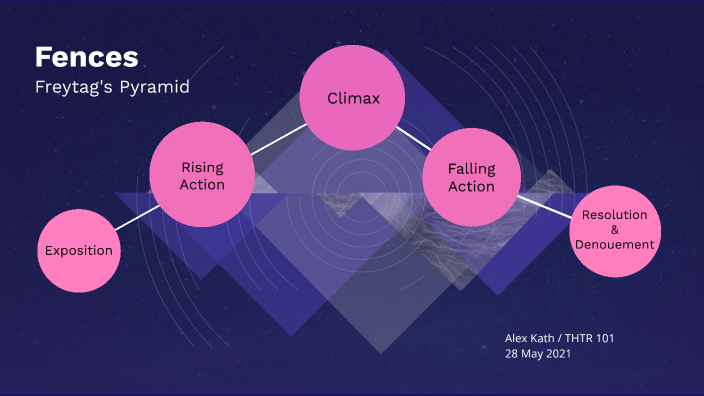 Fences

Freytag's Pyramid

Exposition

Rising Action

Climax

Falling Action

Resolution & Denouement

Alex Kath / THTR 101
28 May 2021